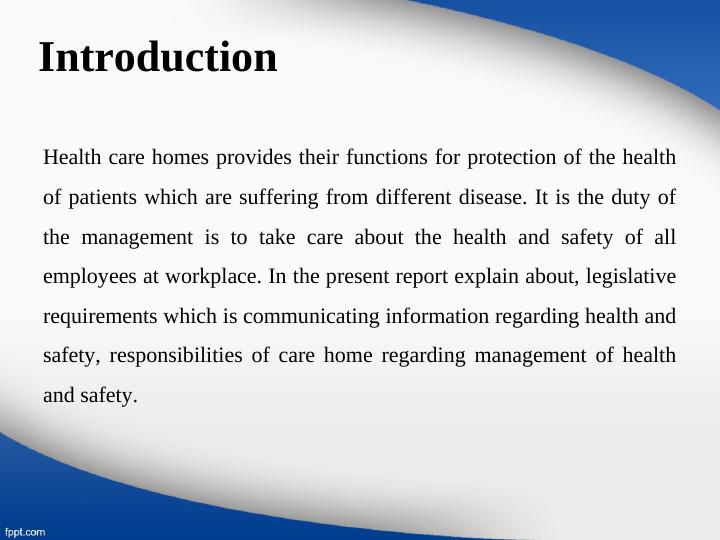 Introduction

Health care homes provides their functions for protection of the health of patients which are suffering from different disease. It is the duty of the management is to take care about the health and safety of all employees at workplace. In the present report explain about, legislative requirements which is communicating information regarding health and safety, responsibilities of care home regarding management of health and safety.

fppt.com